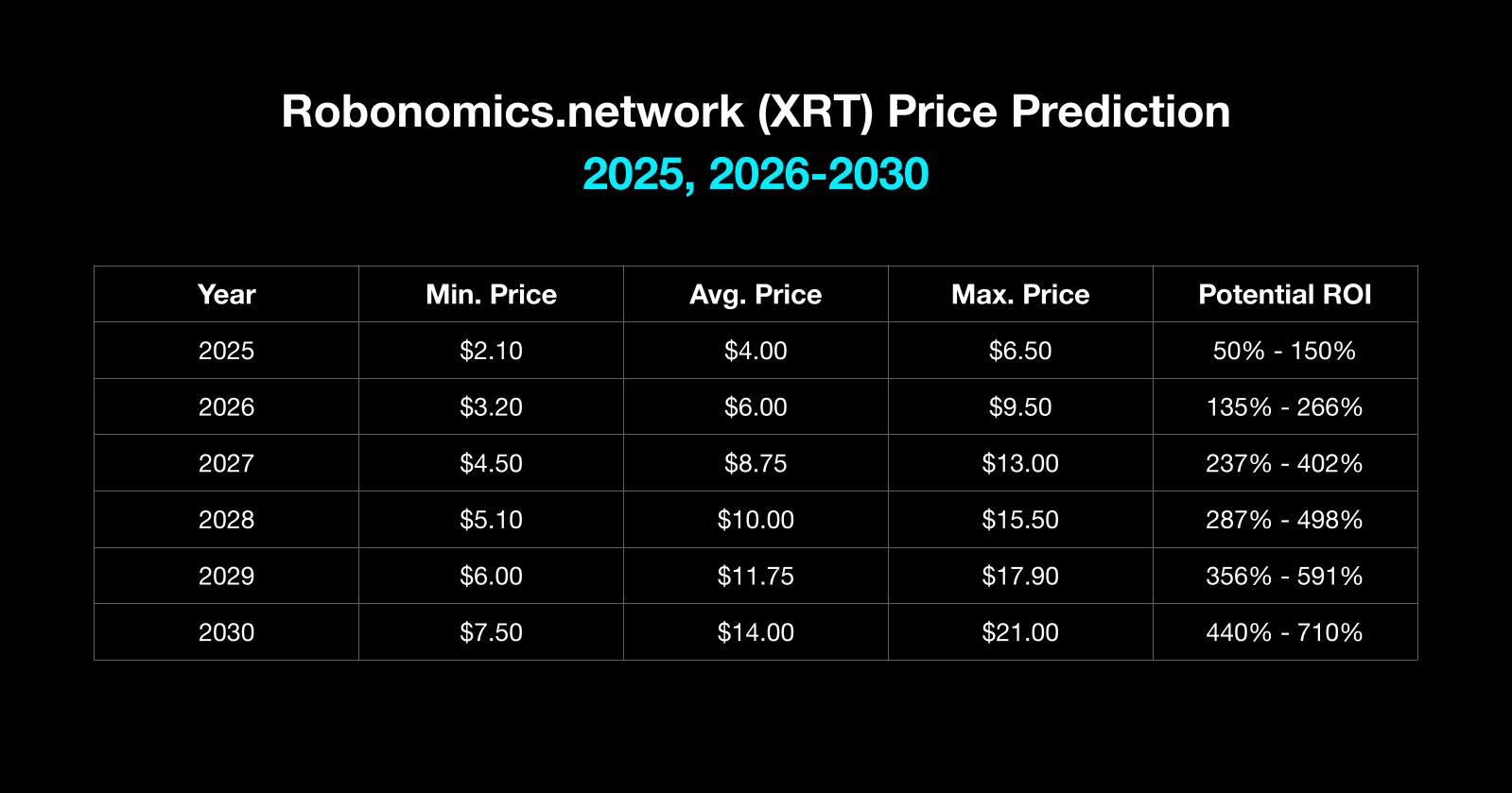 Robonomics.network (XRT) Price Prediction
2025, 2026-2030

| Year | Min. Price | Avg. Price | Max. Price | Potential ROI |
|---|---|---|---|---|
| 2025 | \$2.10 | \$4.00 | \$6.50 | 50% - 150% |
| 2026 | \$3.20 | \$6.00 | \$9.50 | 135% - 266% |
| 2027 | \$4.50 | \$8.75 | \$13.00 | 237% - 402% |
| 2028 | \$5.10 | \$10.00 | \$15.50 | 287% - 498% |
| 2029 | \$6.00 | \$11.75 | \$17.90 | 356% - 591% |
| 2030 | \$7.50 | \$14.00 | \$21.00 | 440% - 710% |